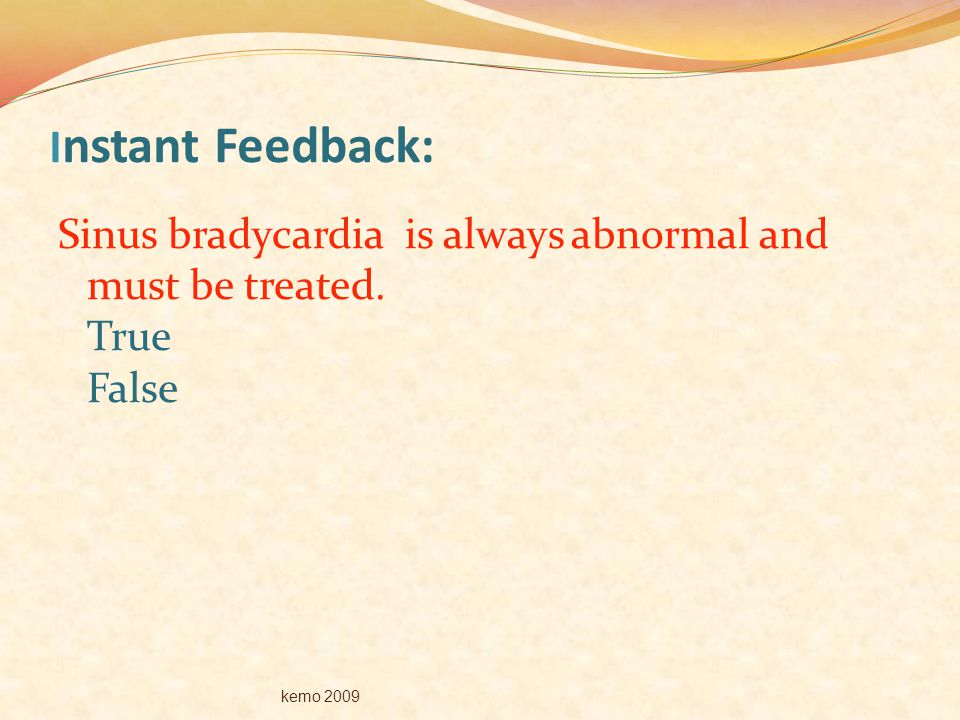 Instant Feedback:

Sinus bradycardia is always abnormal and must be treated.
True
False

kemo 2009